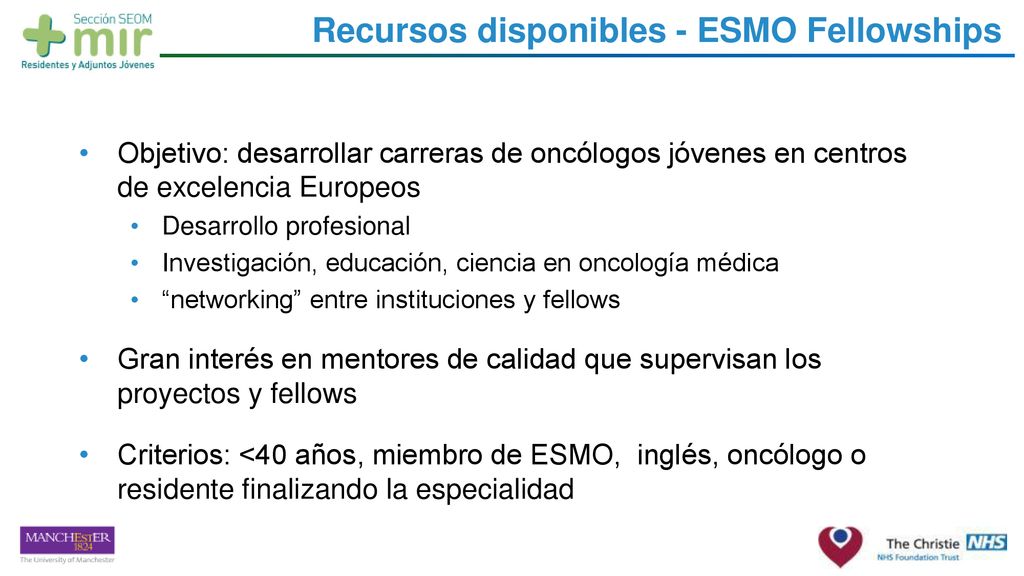 Sección SEOM
mir
Residentes y Adjuntos Jóvenes

Recursos disponibles - ESMO Fellowships

• Objetivo: desarrollar carreras de oncólogos jóvenes en centros de excelencia Europeos
 • Desarrollo profesional
 • Investigación, educación, ciencia en oncología médica
 • “networking” entre instituciones y fellows

• Gran interés en mentores de calidad que supervisan los proyectos y fellows

• Criterios: <40 años, miembro de ESMO, inglés, oncólogo o residente finalizando la especialidad

MANCHESTER 1824
The University of Manchester

The Christie NHS
NHS Foundation Trust